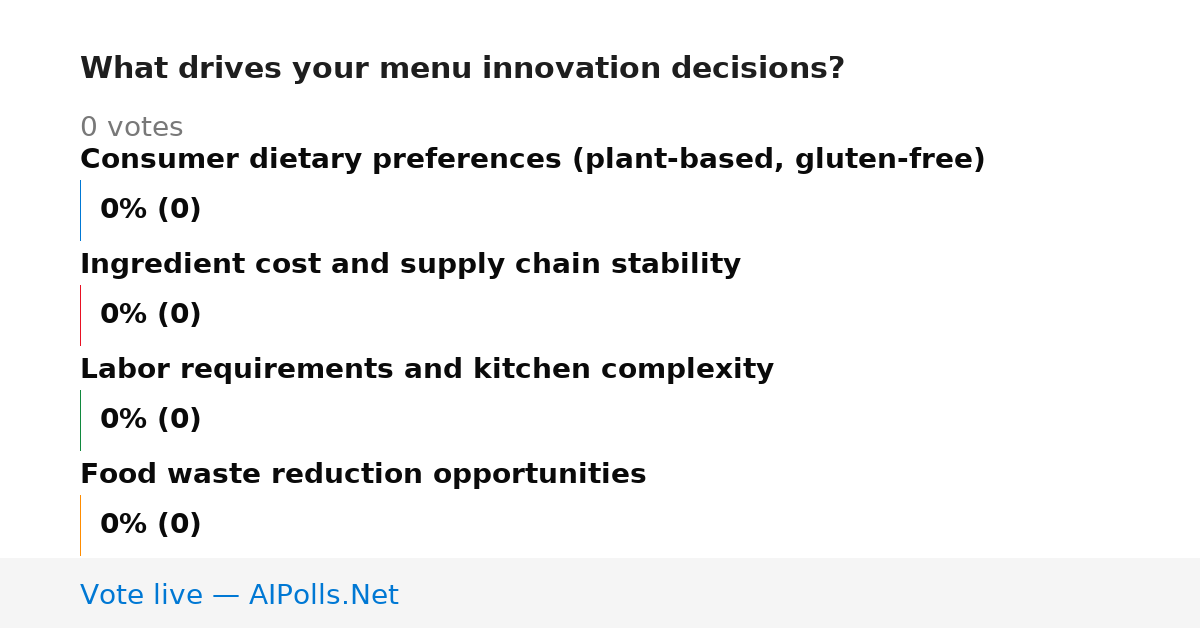 What drives your menu innovation decisions?

0 votes

Consumer dietary preferences (plant-based, gluten-free)

0% (0)

Ingredient cost and supply chain stability

0% (0)

Labor requirements and kitchen complexity

0% (0)

Food waste reduction opportunities

0% (0)

Vote live — AIPolls.Net